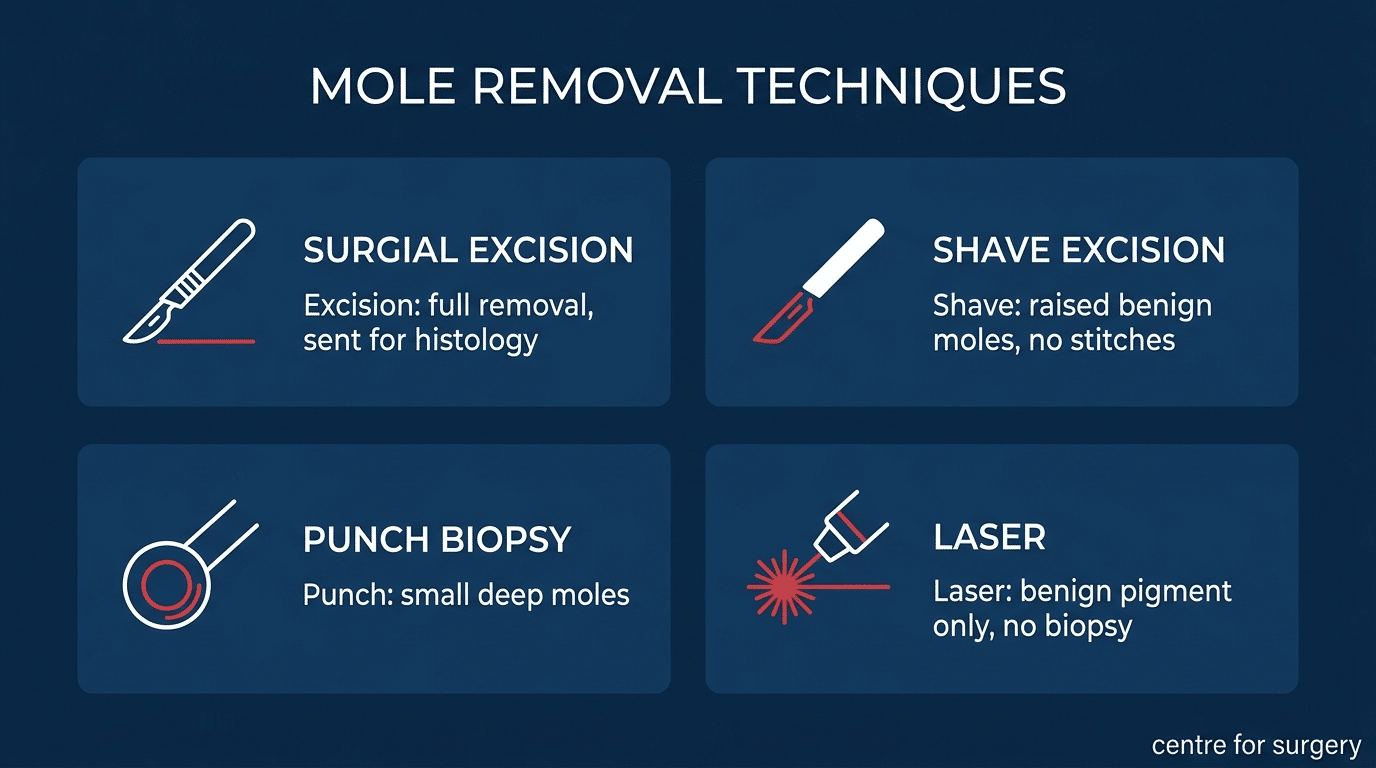 MOLE REMOVAL TECHNIQUES

SURGIAL EXCISION

Excision: full removal, sent for histology

SHAVE EXCISION

Shave: raised benign moles, no stitches

PUNCH BIOPSY

Punch: small deep moles

LASER

Laser: benign pigment only, no biopsy

centre for surgery